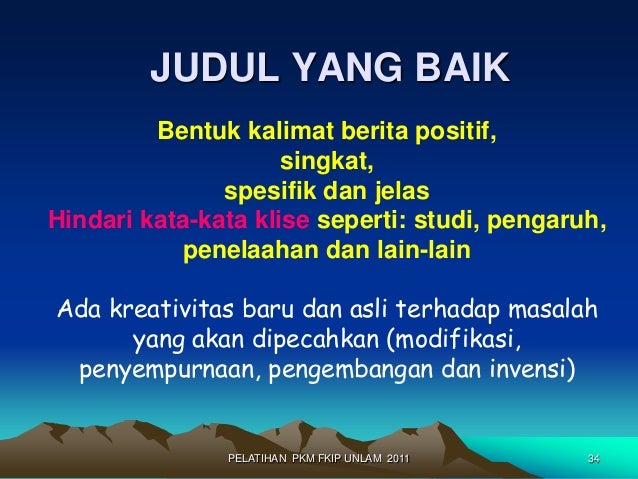 JUDUL YANG BAIK

Bentuk kalimat berita positif,
singkat,
spesifik dan jelas
Hindari kata-kata klise seperti: studi, pengaruh, penelaahan dan lain-lain

Ada kreativitas baru dan asli terhadap masalah yang akan dipecahkan (modifikasi, penyempurnaan, pengembangan dan invensi)

PELATIHAN PKM FKIP UNLAM 2011

34